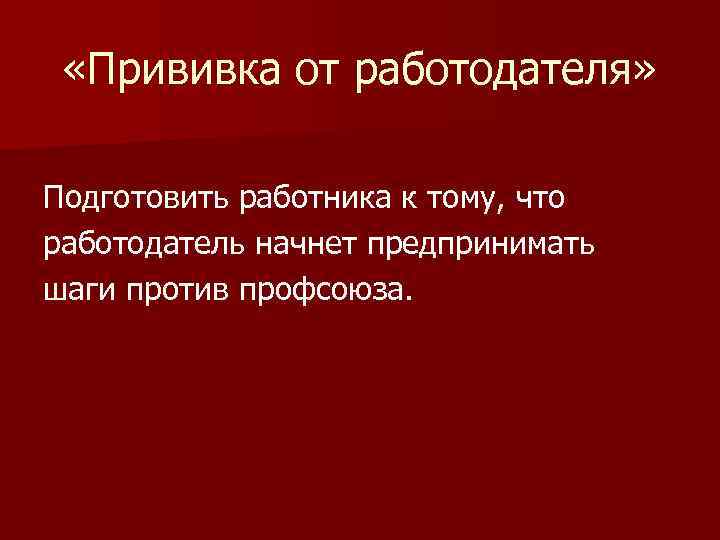 «Прививка от работодателя»

Подготовить работника к тому, что работодатель начнет предпринимать шаги против профсоюза.